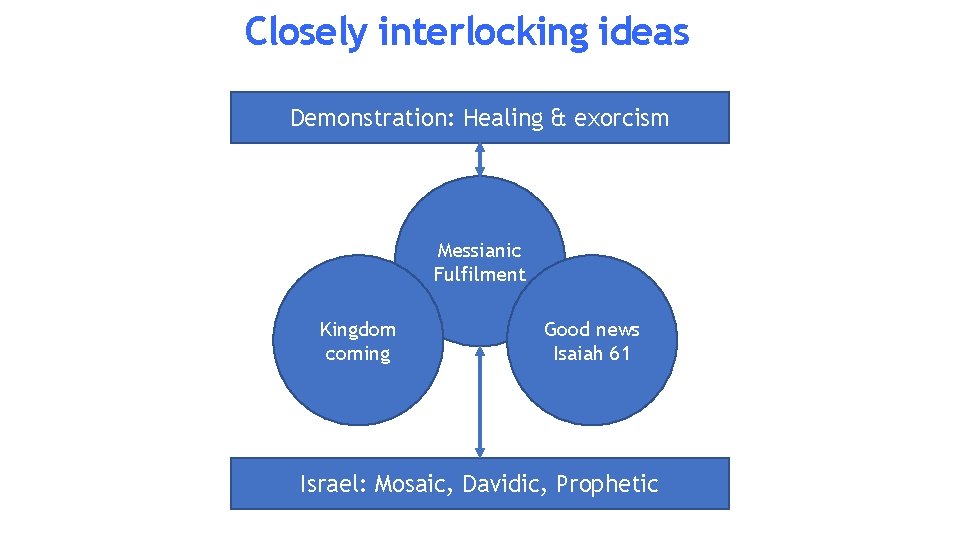 Closely interlocking ideas

Demonstration: Healing & exorcism

Messianic Fulfilment

Kingdom coming

Good news Isaiah 61

Israel: Mosaic, Davidic, Prophetic